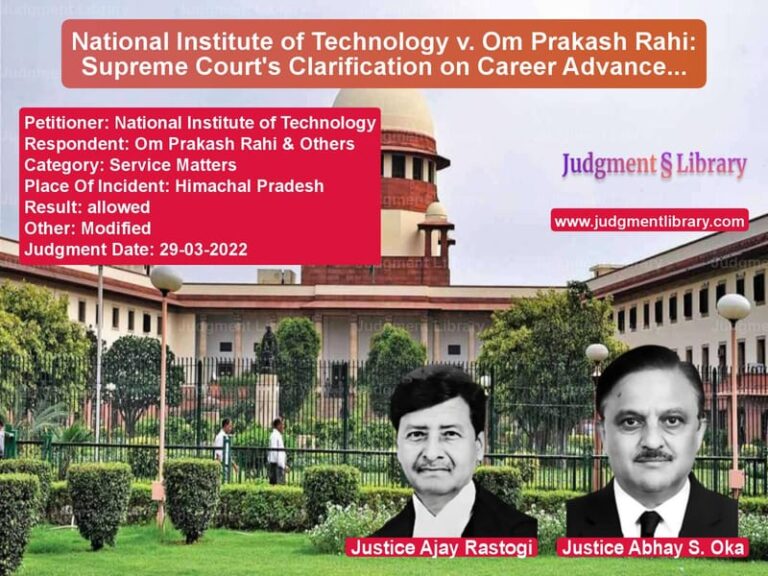 National Institute of Technology v. Om Prakash Rahi: Supreme Court's Clarification on Career Advance...

Petitioner: National Institute of Technology
Respondent: Om Prakash Rahi & Others
Category: Service Matters
Place Of Incident: Himachal Pradesh
Result: allowed
Other: Modified
Judgment Date: 29-03-2022

Judgment § Library

www.judgmentlibrary.com

Justice Ajay Rastogi

Justice Abhay S. Oka